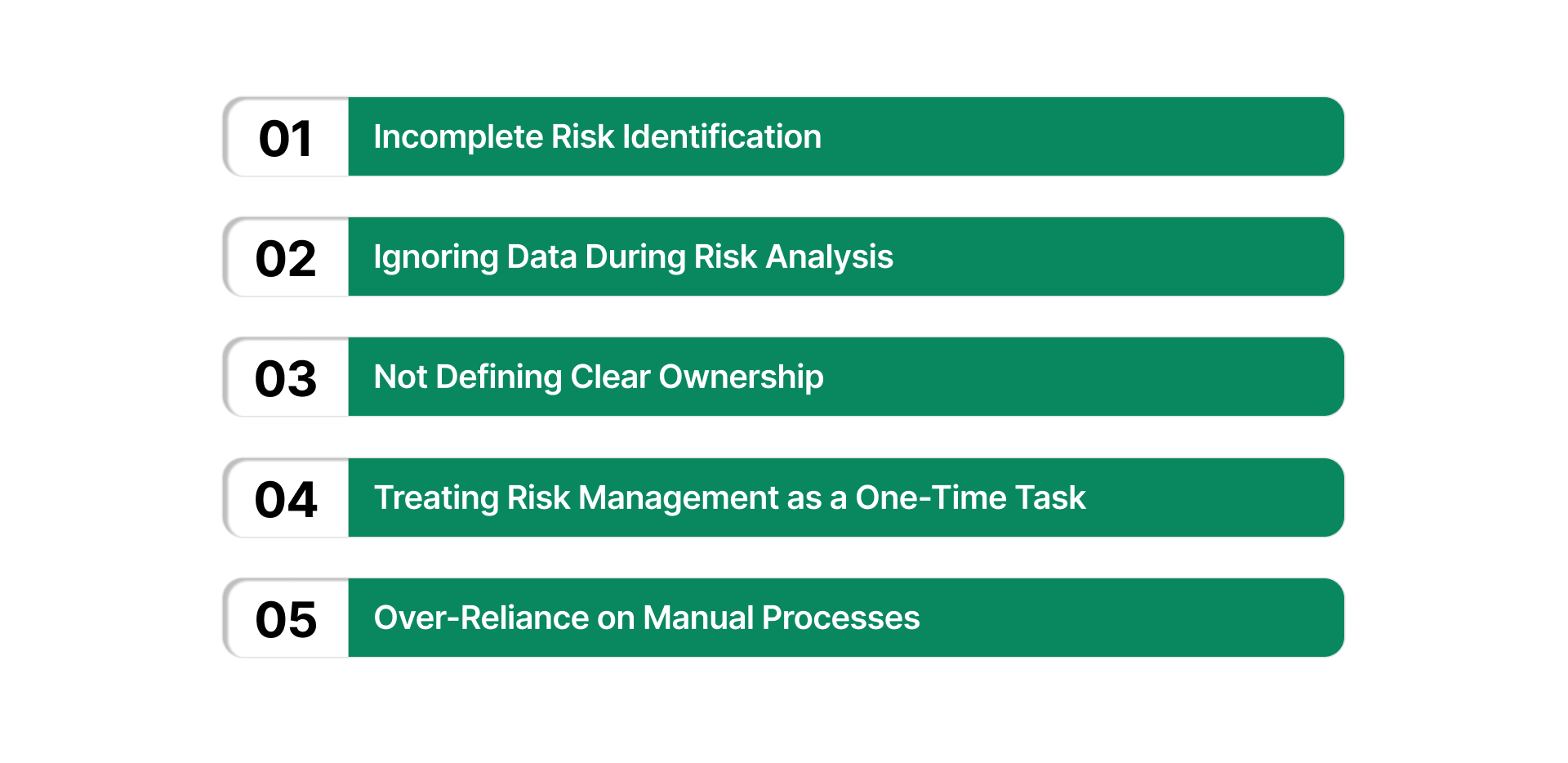 01 Incomplete Risk Identification

02 Ignoring Data During Risk Analysis

03 Not Defining Clear Ownership

04 Treating Risk Management as a One-Time Task

05 Over-Reliance on Manual Processes